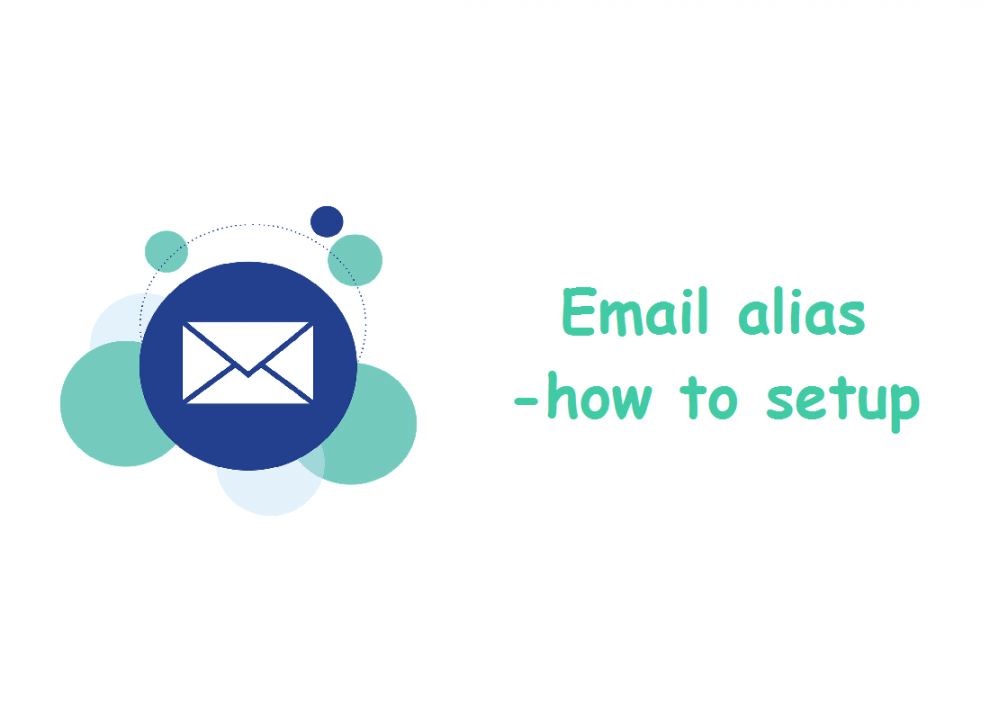 Email alias
-how to setup